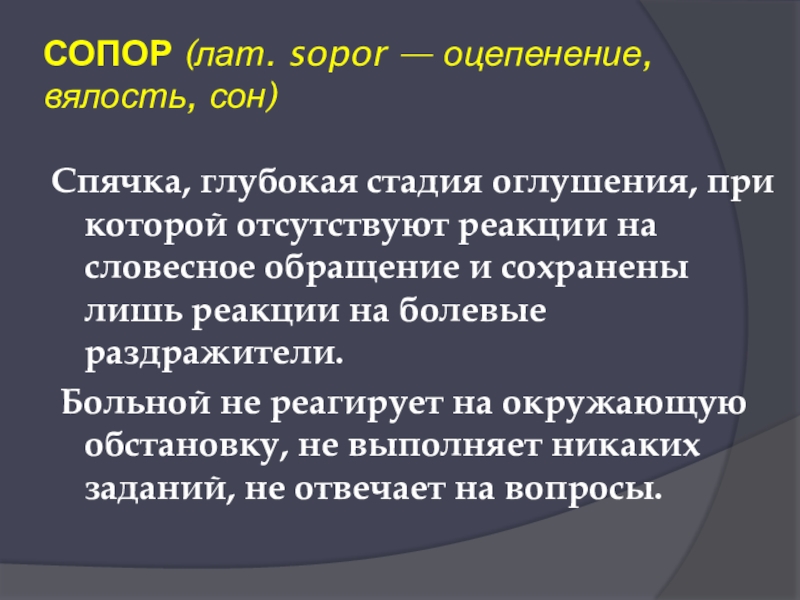 СОПОР (лат. sopor — оцепенение, вялость, сон)

Спячка, глубокая стадия оглушения, при которой отсутствуют реакции на словесное обращение и сохранены лишь реакции на болевые раздражители.

Больной не реагирует на окружающую обстановку, не выполняет никаких заданий, не отвечает на вопросы.